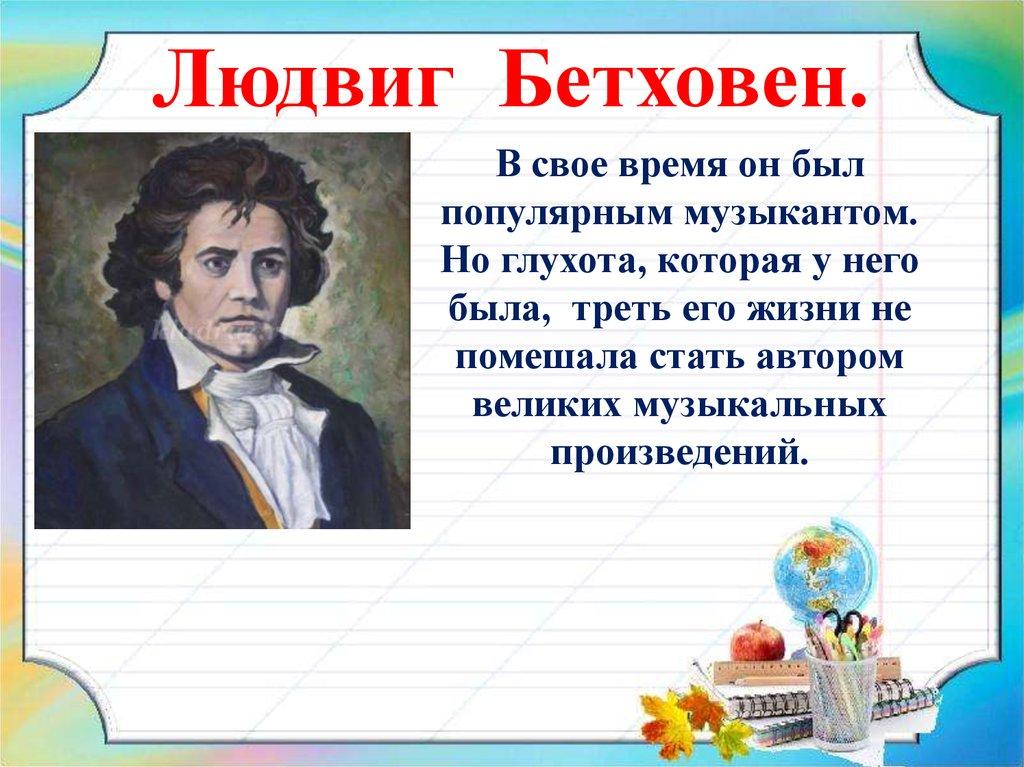 Людвиг Бетховен.

В свое время он был популярным музыкантом. Но глухота, которая у него была, треть его жизни не помешала стать автором великих музыкальных произведений.